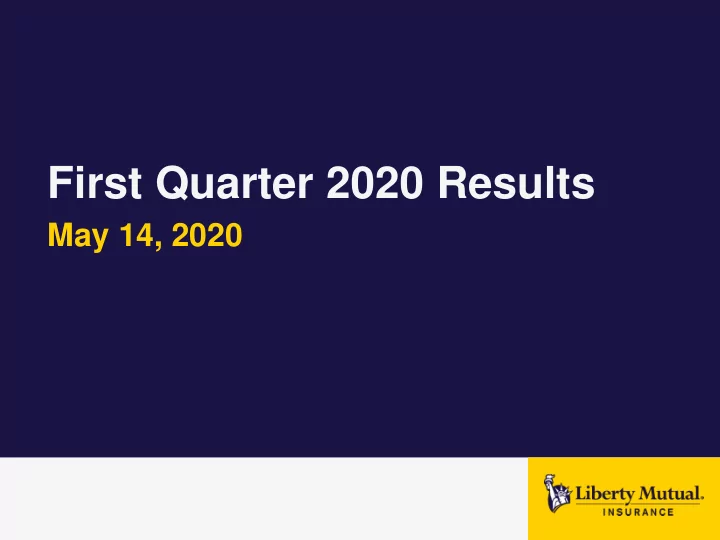 First Quarter 2020 Results

May 14, 2020

Liberty Mutual.
INSURANCE